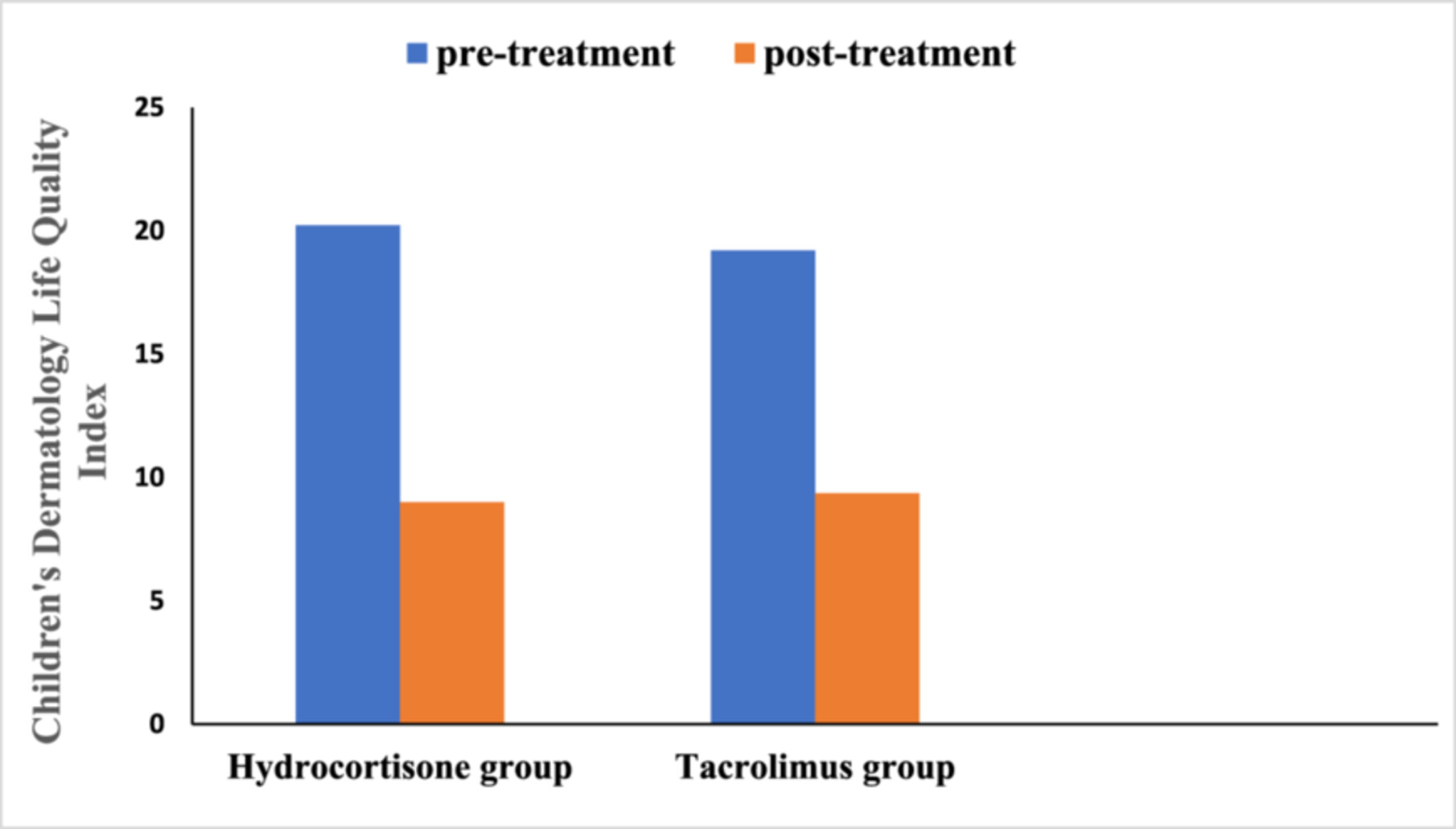 pre-treatment post-treatment

Children's Dermatology Life Quality Index

25
20
15
10
5
0

Hydrocortisone group
Tacrolimus group